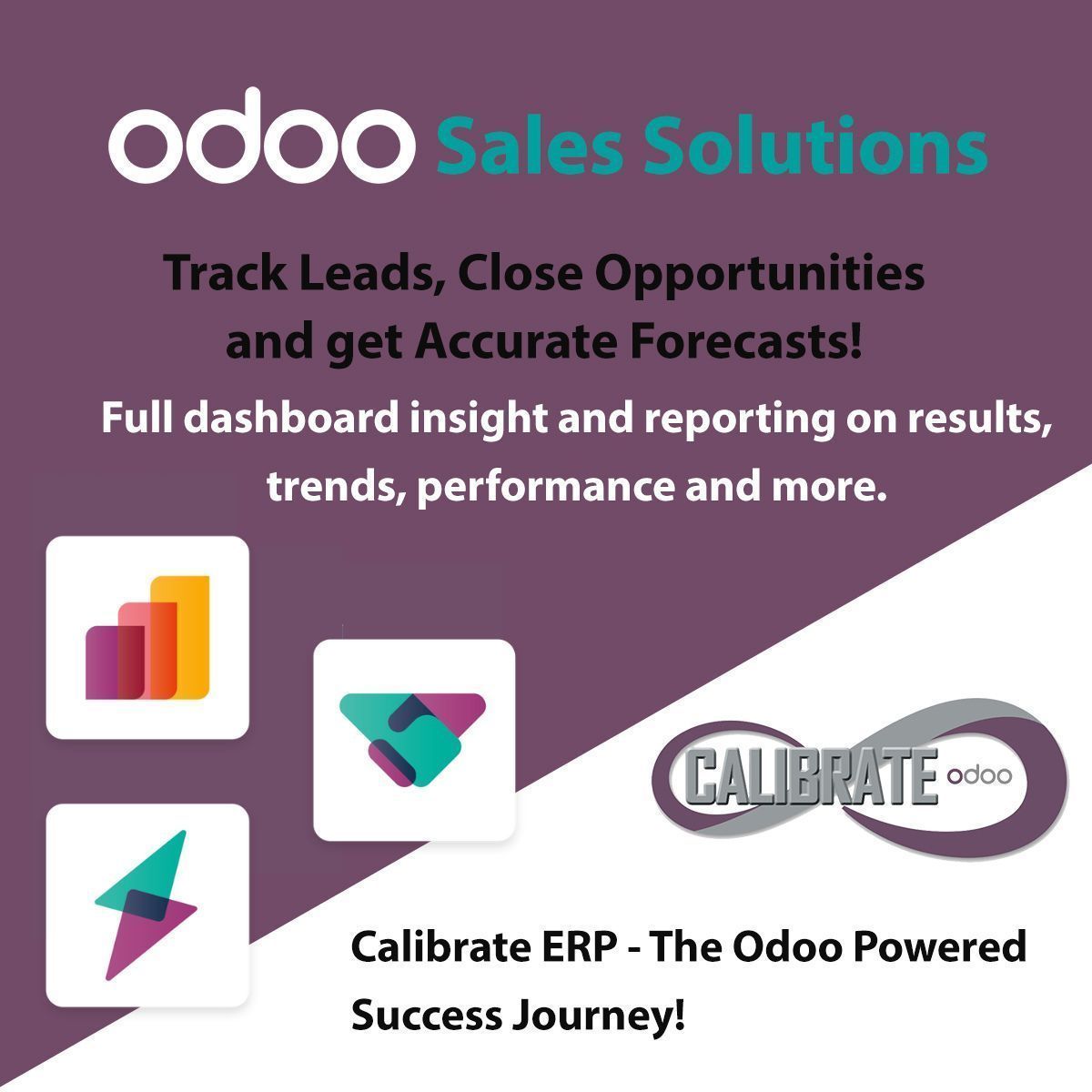 odoo Sales Solutions

Track Leads, Close Opportunities and get Accurate Forecasts!

Full dashboard insight and reporting on results, trends, performance and more.

CALIBRATE odoo

Calibrate ERP - The Odoo Powered Success Journey!